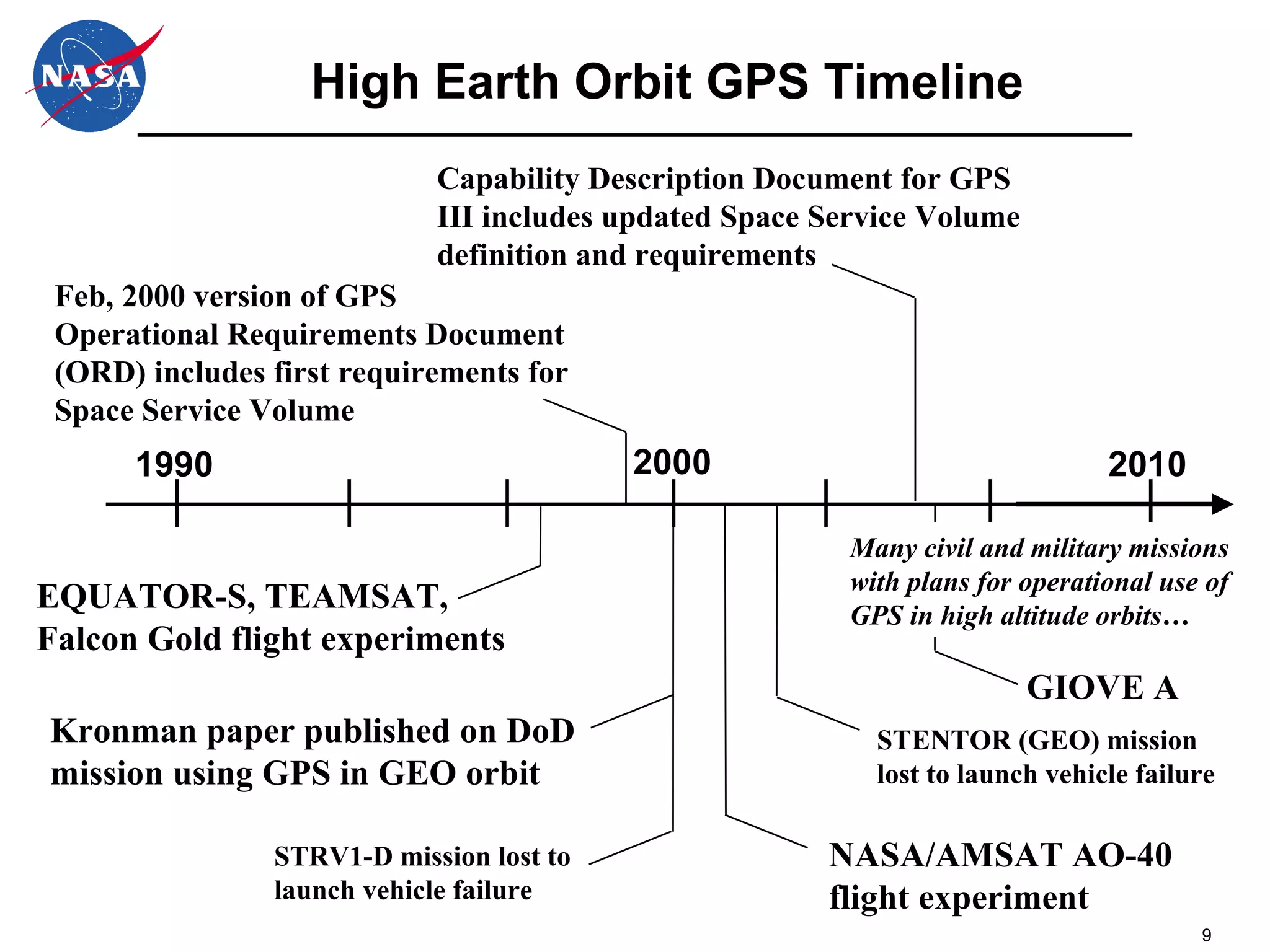 NASA

High Earth Orbit GPS Timeline

Capability Description Document for GPS III includes updated Space Service Volume definition and requirements

Feb, 2000 version of GPS Operational Requirements Document (ORD) includes first requirements for Space Service Volume

1990

2000

2010

Many civil and military missions with plans for operational use of GPS in high altitude orbits…

EQUATOR-S, TEAMSAT, Falcon Gold flight experiments

GIOVE A

Kronman paper published on DoD mission using GPS in GEO orbit

STENTOR (GEO) mission lost to launch vehicle failure

STRV1-D mission lost to launch vehicle failure

NASA/AMSAT AO-40 flight experiment

9